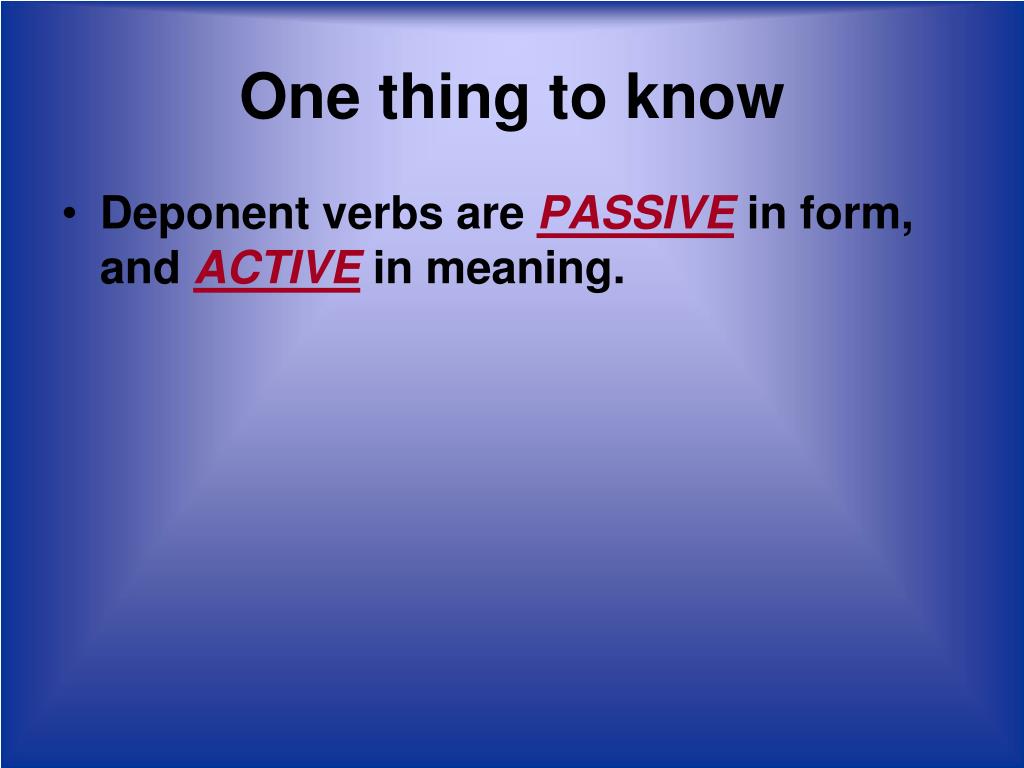 One thing to know

• Deponent verbs are PASSIVE in form, and ACTIVE in meaning.